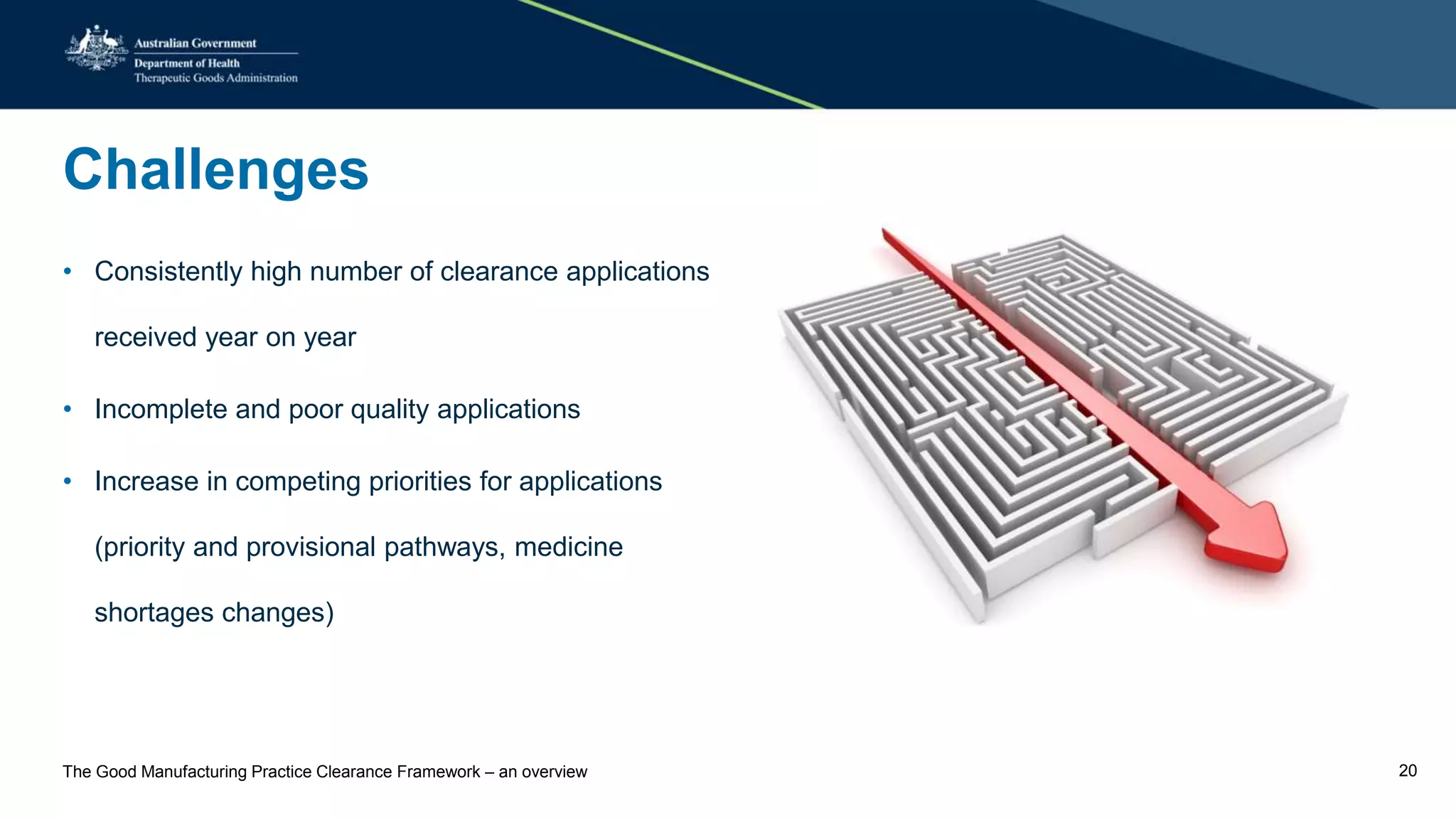 Australian Government
Department of Health
Therapeutic Goods Administration

Challenges

• Consistently high number of clearance applications received year on year

• Incomplete and poor quality applications

• Increase in competing priorities for applications (priority and provisional pathways, medicine shortages changes)

The Good Manufacturing Practice Clearance Framework – an overview

20